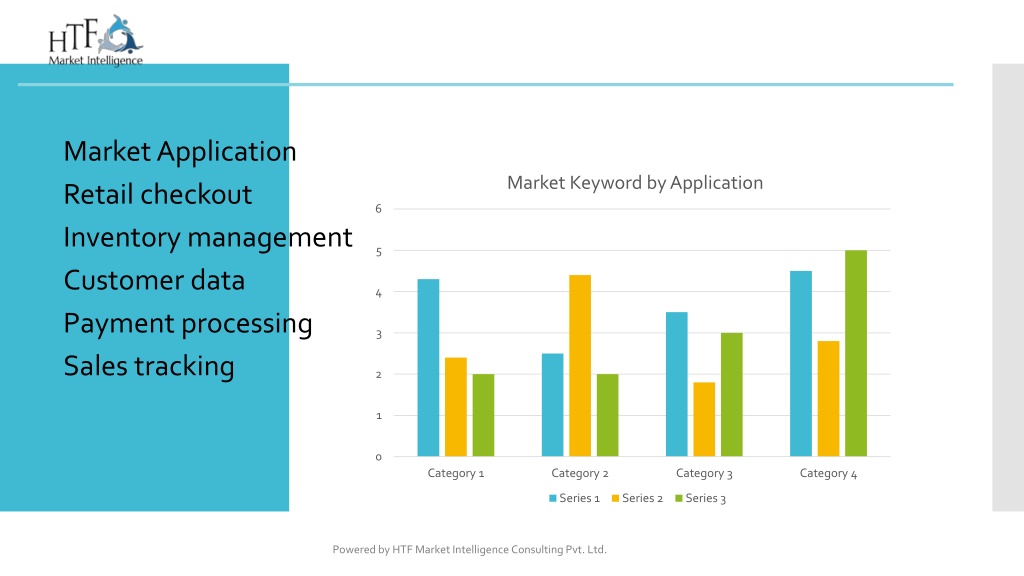 HTF
Market Intelligence

Market Application
Retail checkout
Inventory management
Customer data
Payment processing
Sales tracking

Market Keyword by Application

6
5
4
3
2
1
0

Category 1
Category 2
Category 3
Category 4

Series 1 Series 2 Series 3

Powered by HTF Market Intelligence Consulting Pvt. Ltd.